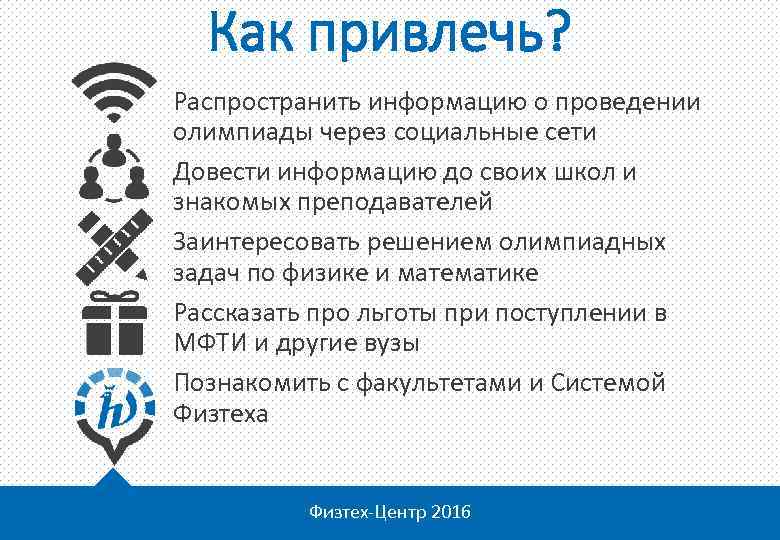 Как привлечь?

Распространить информацию о проведении олимпиады через социальные сети

Довести информацию до своих школ и знакомых преподавателей

Заинтересовать решением олимпиадных задач по физике и математике

Рассказать про льготы при поступлении в МФТИ и другие вузы

Познакомить с факультетами и Системой Физтеха

Физтех-Центр 2016